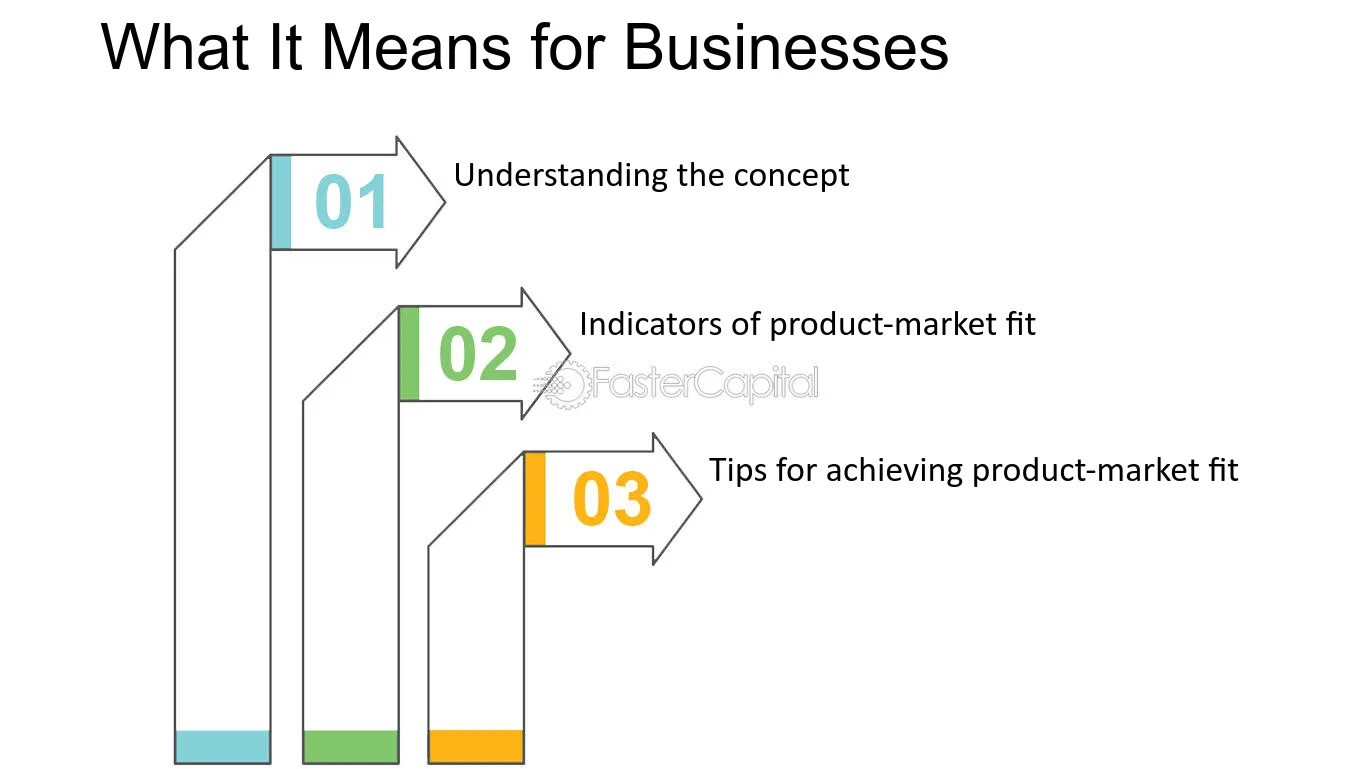 What It Means for Businesses

01
Understanding the concept

02
Indicators of product-market fit

FasterCapital

03
Tips for achieving product-market fit